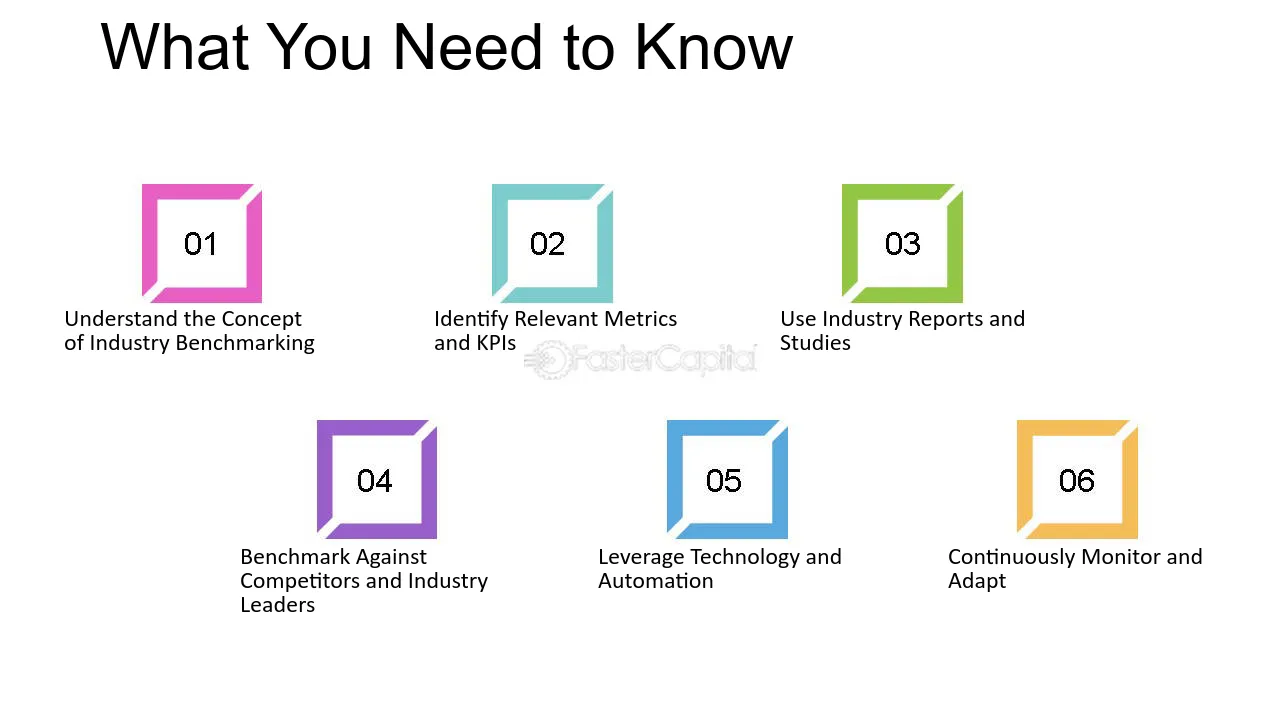 What You Need to Know

01

Understand the Concept of Industry Benchmarking

02

Identify Relevant Metrics and KPIs

03

Use Industry Reports and Studies

04

Benchmark Against Competitors and Industry Leaders

05

Leverage Technology and Automation

06

Continuously Monitor and Adapt

FasterCapital